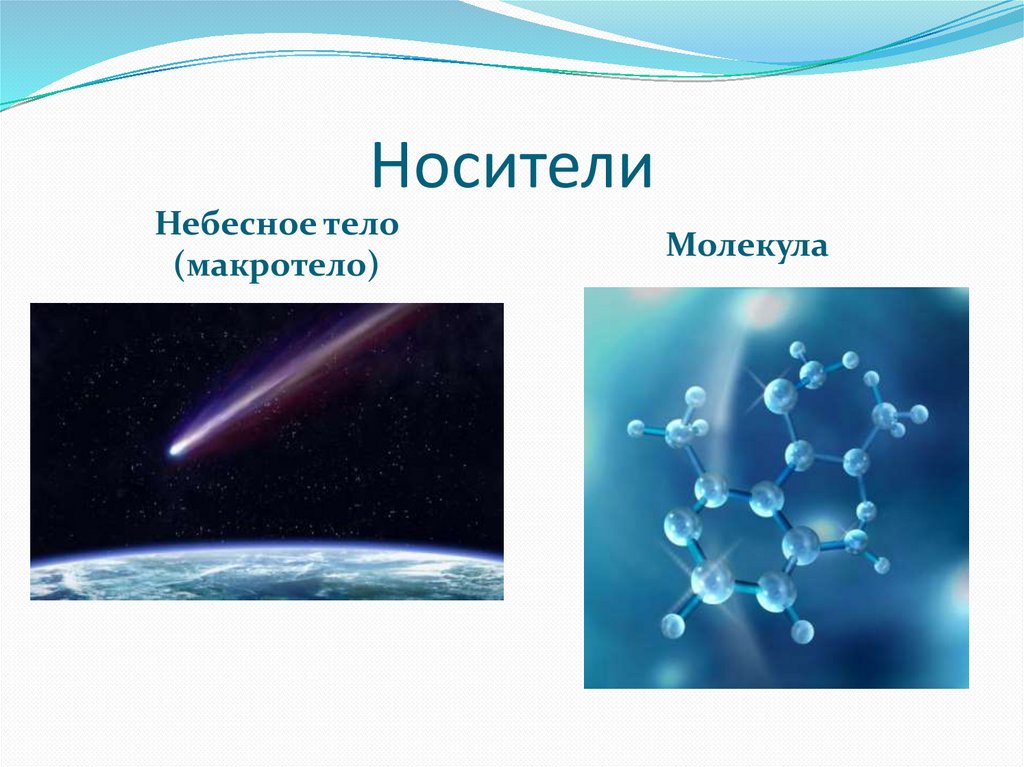 Носители

Небесное тело (макротело)

Молекула